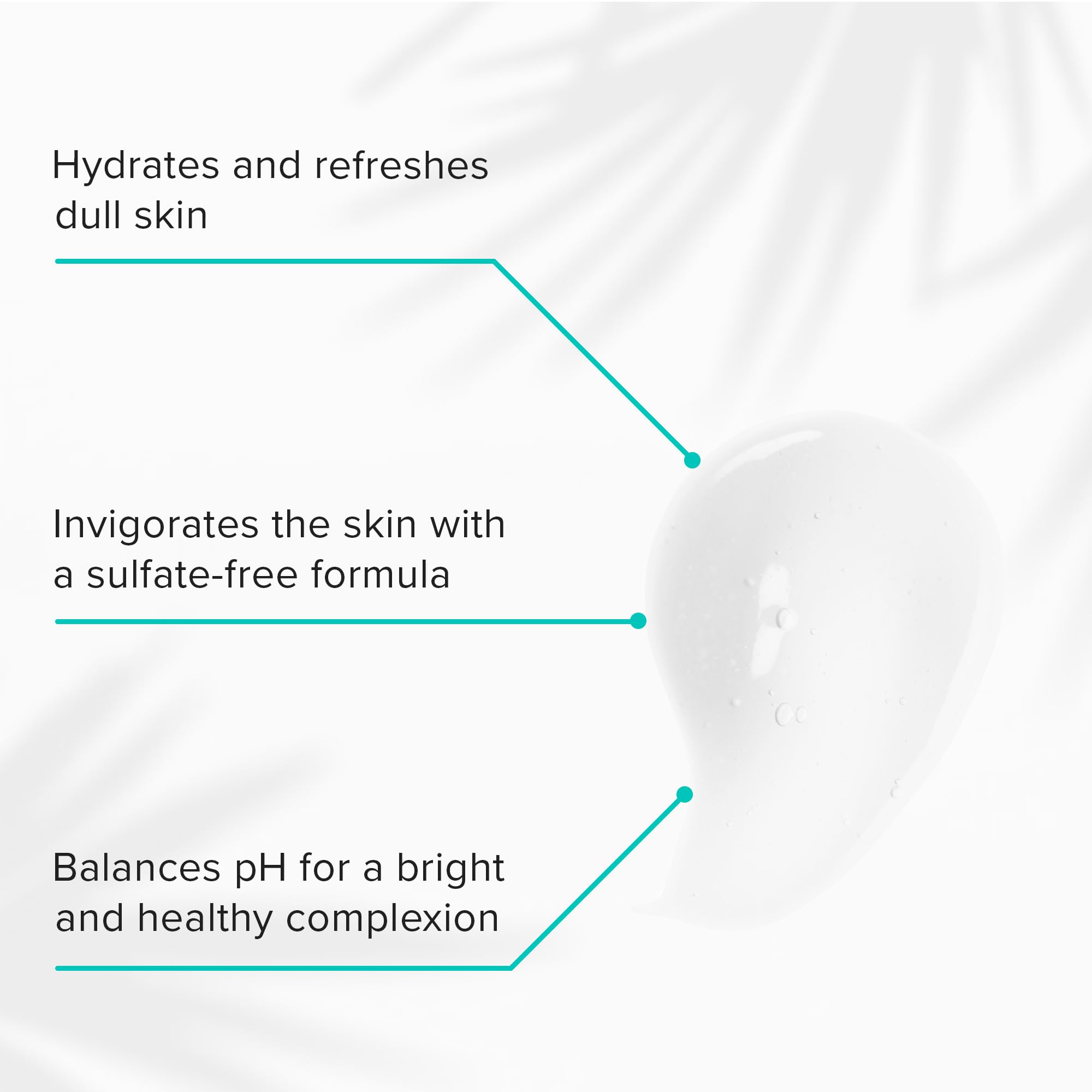 Hydrates and refreshes dull skin

Invigorates the skin with a sulfate-free formula

Balances pH for a bright and healthy complexion